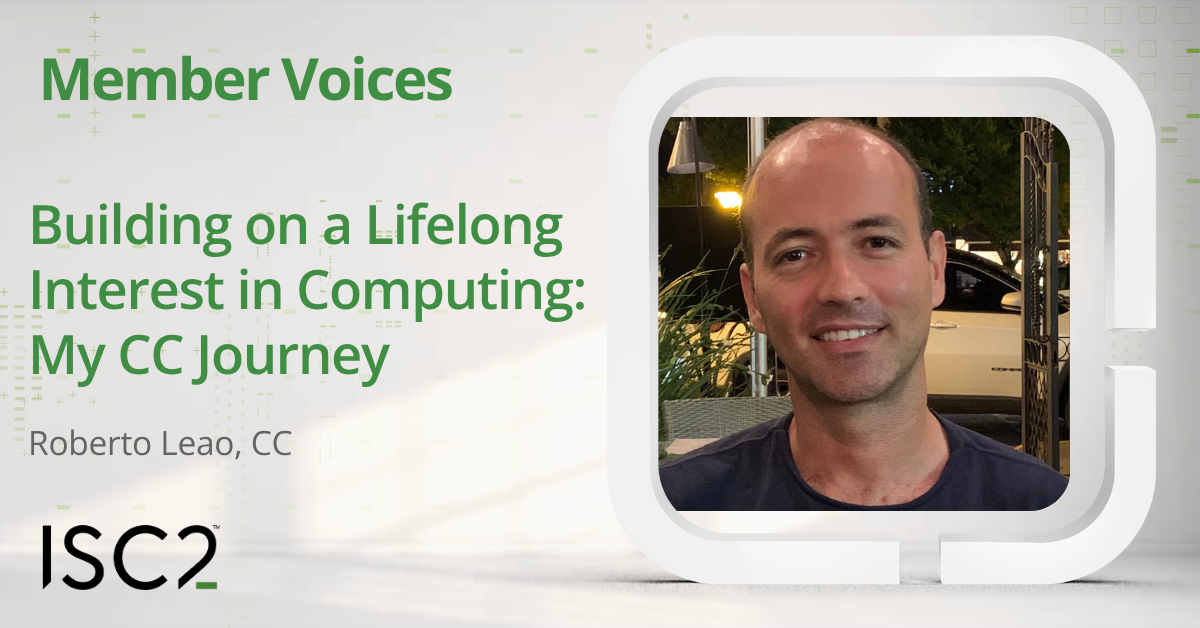 Member Voices

Building on a Lifelong Interest in Computing: My CC Journey

Roberto Leao, CC

ISC2™